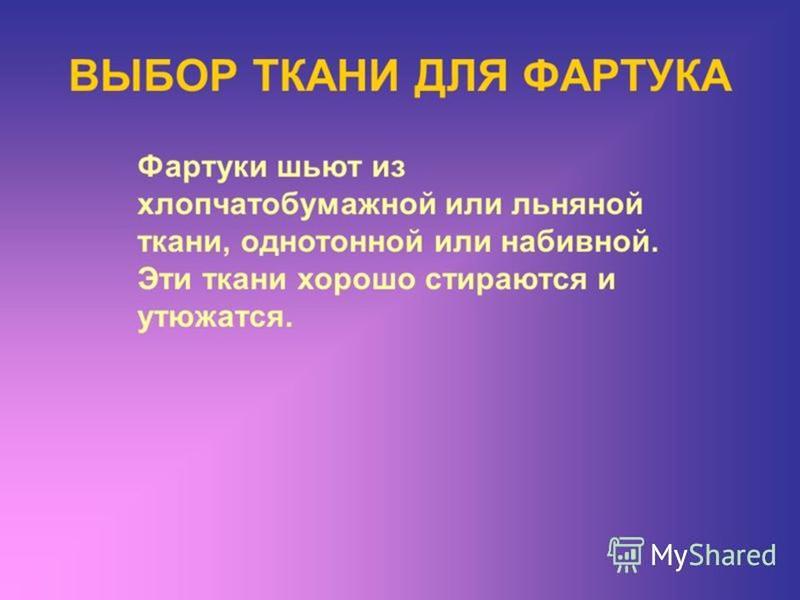 ВЫБОР ТКАНИ ДЛЯ ФАРТУКА

Фартуки шьют из хлопчатобумажной или льняной ткани, однотонной или набивной. Эти ткани хорошо стираются и утюжатся.

MyShared